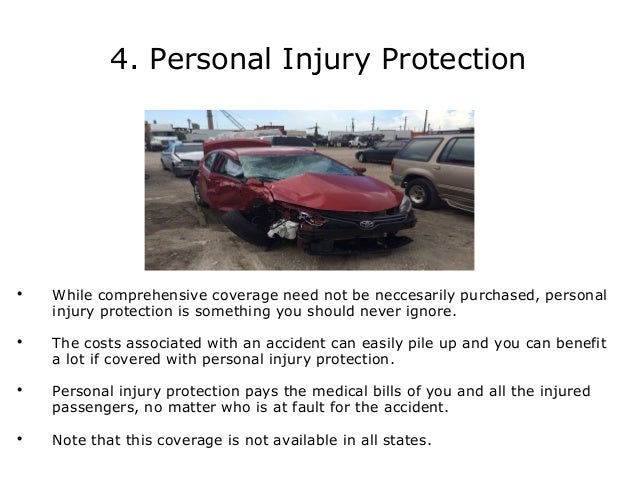 4. Personal Injury Protection

• While comprehensive coverage need not be neccesarily purchased, personal injury protection is something you should never ignore.

• The costs associated with an accident can easily pile up and you can benefit a lot if covered with personal injury protection.

• Personal injury protection pays the medical bills of you and all the injured passengers, no matter who is at fault for the accident.

• Note that this coverage is not available in all states.